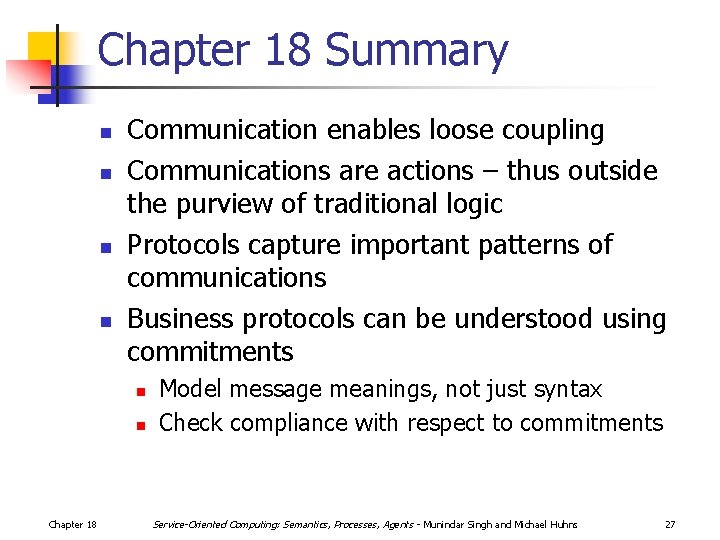 Chapter 18 Summary

- Communication enables loose coupling
- Communications are actions – thus outside the purview of traditional logic
- Protocols capture important patterns of communications
- Business protocols can be understood using commitments
  - Model message meanings, not just syntax
  - Check compliance with respect to commitments

Chapter 18 Service-Oriented Computing: Semantics, Processes, Agents - Munindar Singh and Michael Huhns 27